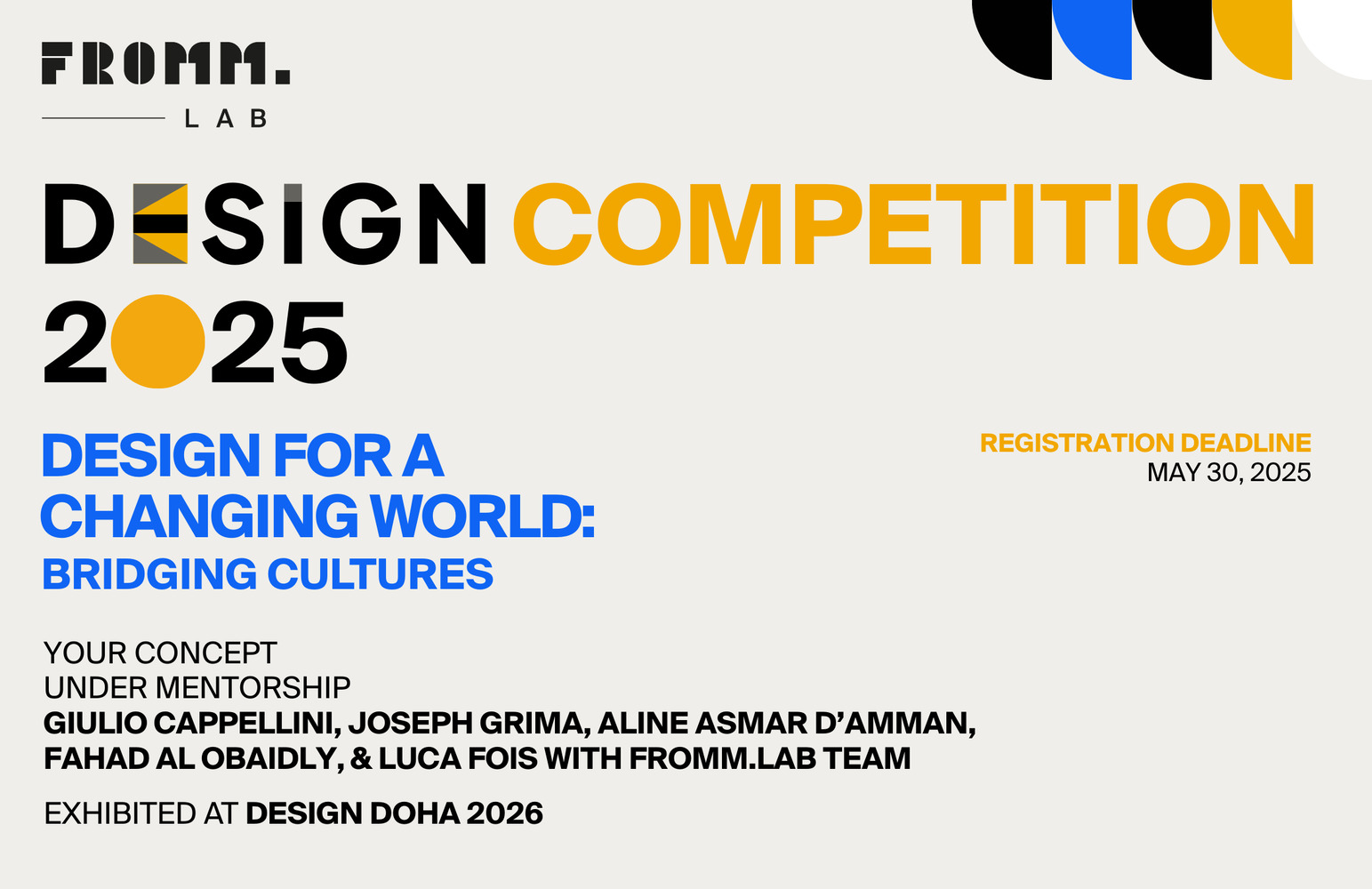 FROMM.
LAB

DESIGN COMPETITION 2025

DESIGN FOR A CHANGING WORLD: BRIDGING CULTURES

REGISTRATION DEADLINE
MAY 30, 2025

YOUR CONCEPT
UNDER MENTORSHIP
GIULIO CAPPELLINI, JOSEPH GRIMA, ALINE ASMAR D'AMMAN, FAHAD AL OBAIDLY, & LUCA FOIS WITH FROMM.LAB TEAM

EXHIBITED AT DESIGN DOHA 2026